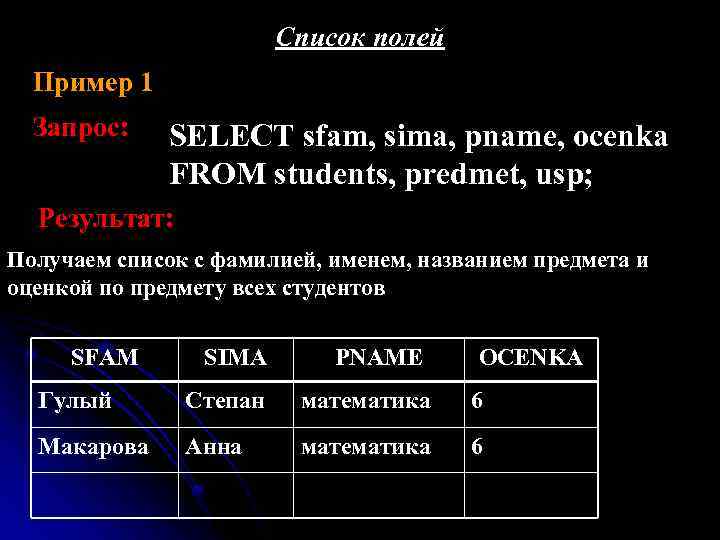 Список полей

Пример 1

Запрос: SELECT sfam, sima, pname, ocenka FROM students, predmet, usp;

Результат:

Получаем список с фамилией, именем, названием предмета и оценкой по предмету всех студентов

| SFAM | SIMA | PNAME | OCENKA |
|---|---|---|---|
| Гулый | Степан | математика | 6 |
| Макарова | Анна | математика | 6 |
| | | | |